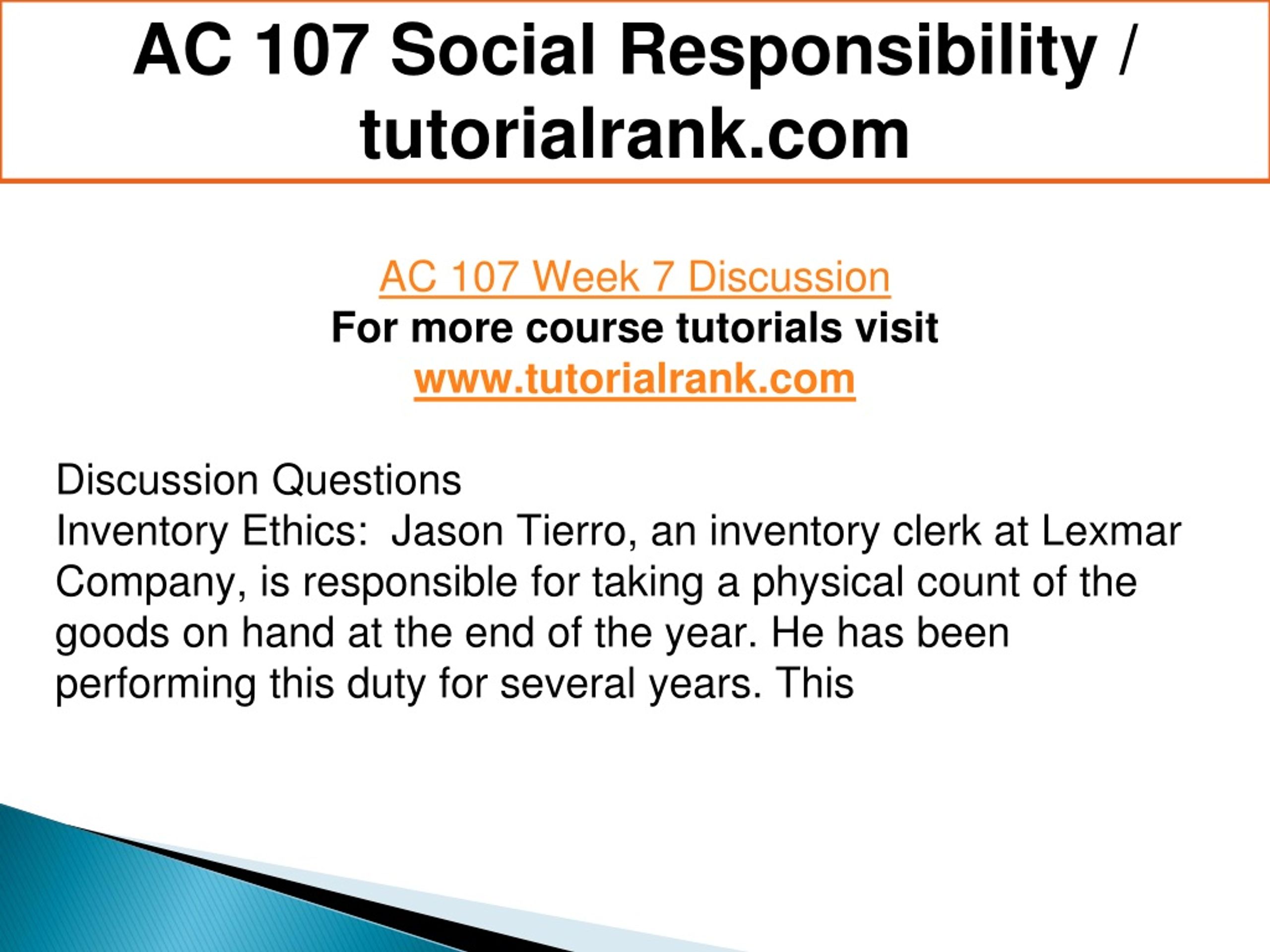 AC 107 Social Responsibility / tutorialrank.com

AC 107 Week 7 Discussion
For more course tutorials visit
www.tutorialrank.com

Discussion Questions
Inventory Ethics:  Jason Tierro, an inventory clerk at Lexmar Company, is responsible for taking a physical count of the goods on hand at the end of the year. He has been performing this duty for several years. This